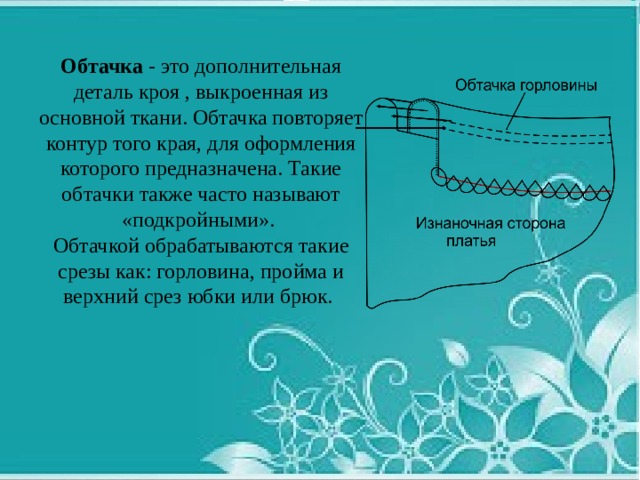 **Обтачка** - это дополнительная деталь кроя , выкроенная из основной ткани. Обтачка повторяет контур того края, для оформления которого предназначена. Такие обтачки также часто называют «подкройными».
Обтачкой обрабатываются такие срезы как: горловина, пройма и верхний срез юбки или брюк.

Обтачка горловины

Изнаночная сторона платья